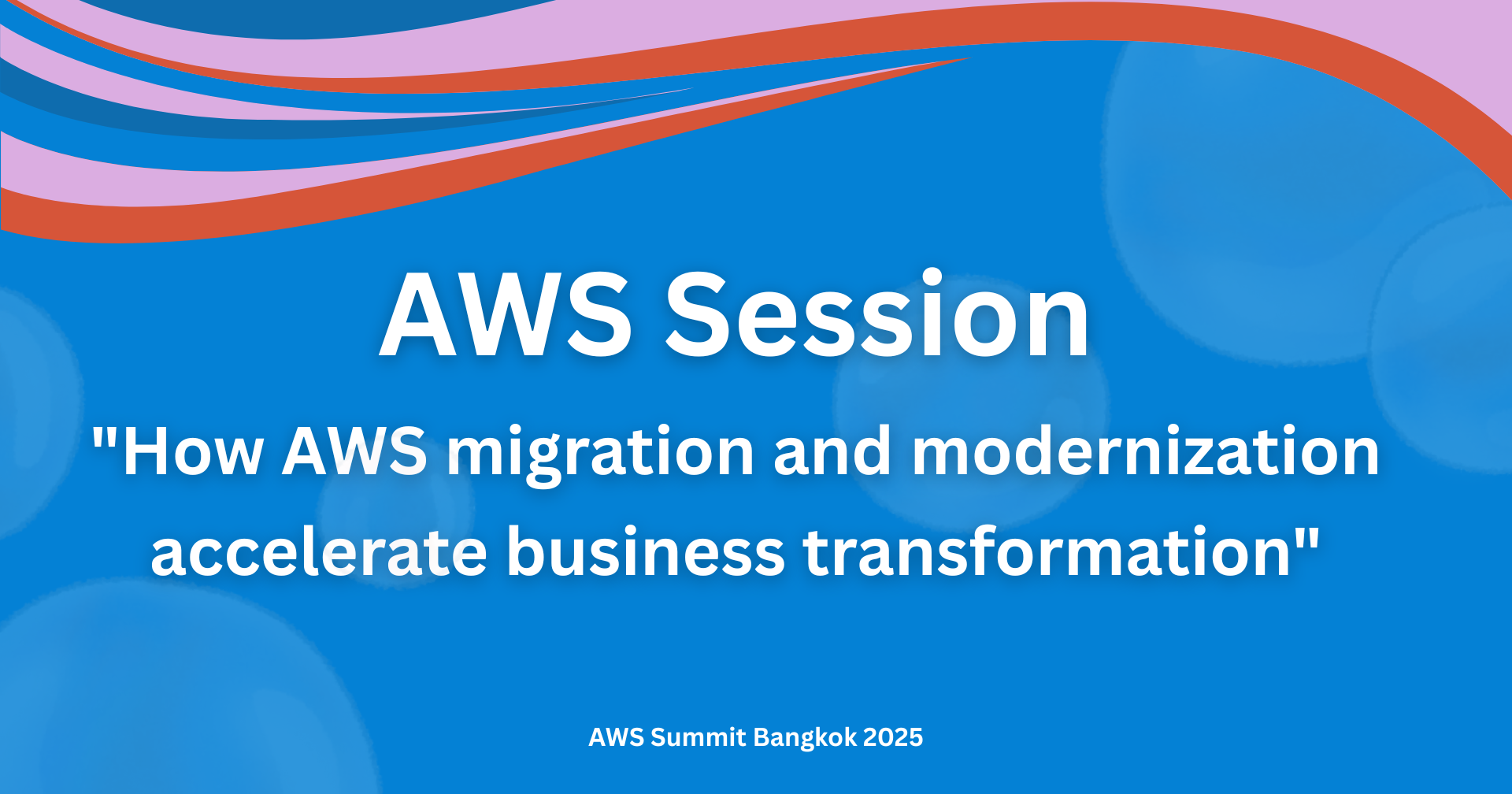 AWS Session

"How AWS migration and modernization accelerate business transformation"

AWS Summit Bangkok 2025